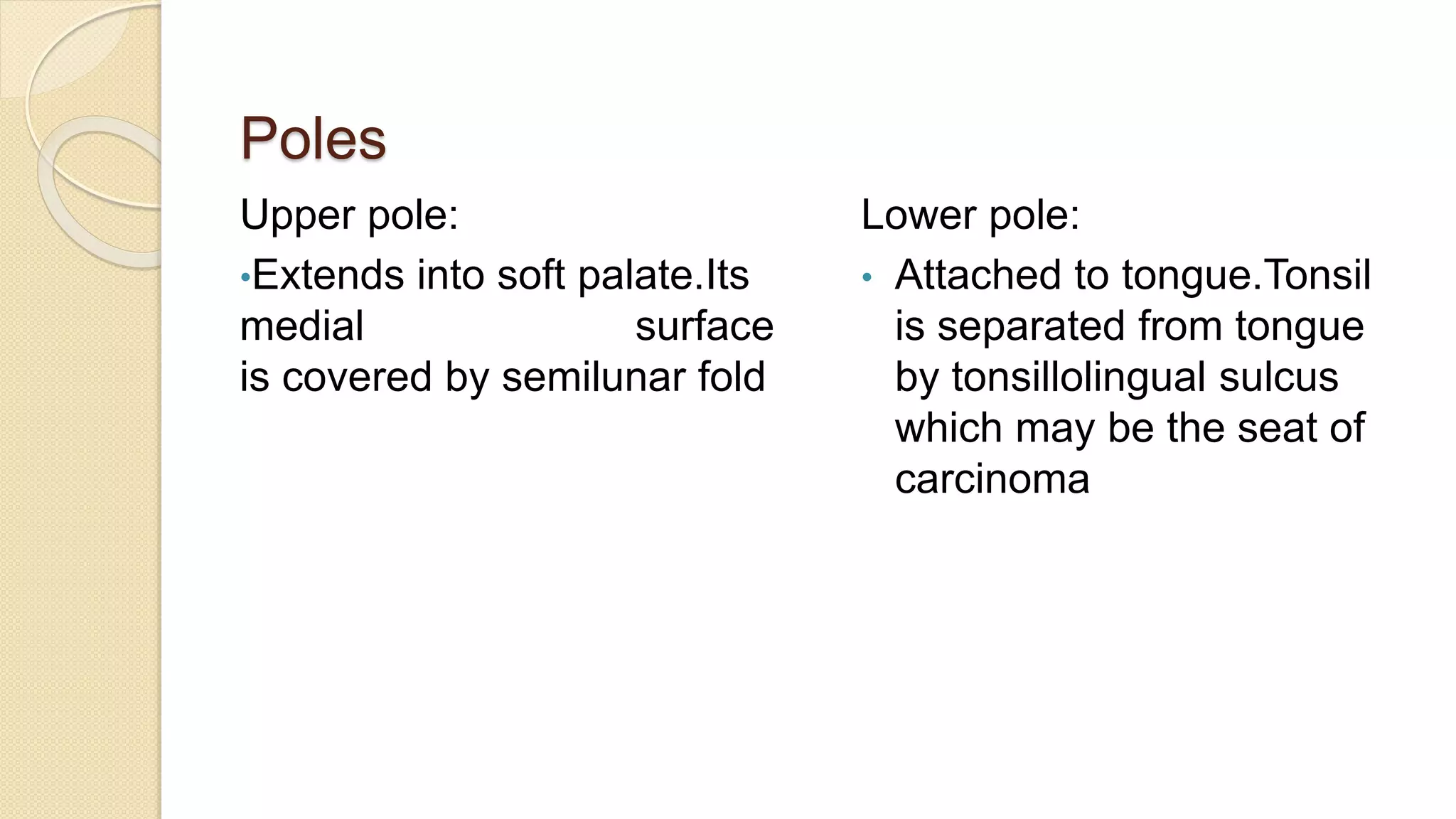 Poles

Upper pole:

•Extends into soft palate.Its medial surface is covered by semilunar fold

Lower pole:

• Attached to tongue.Tonsil is separated from tongue by tonsillolingual sulcus which may be the seat of carcinoma